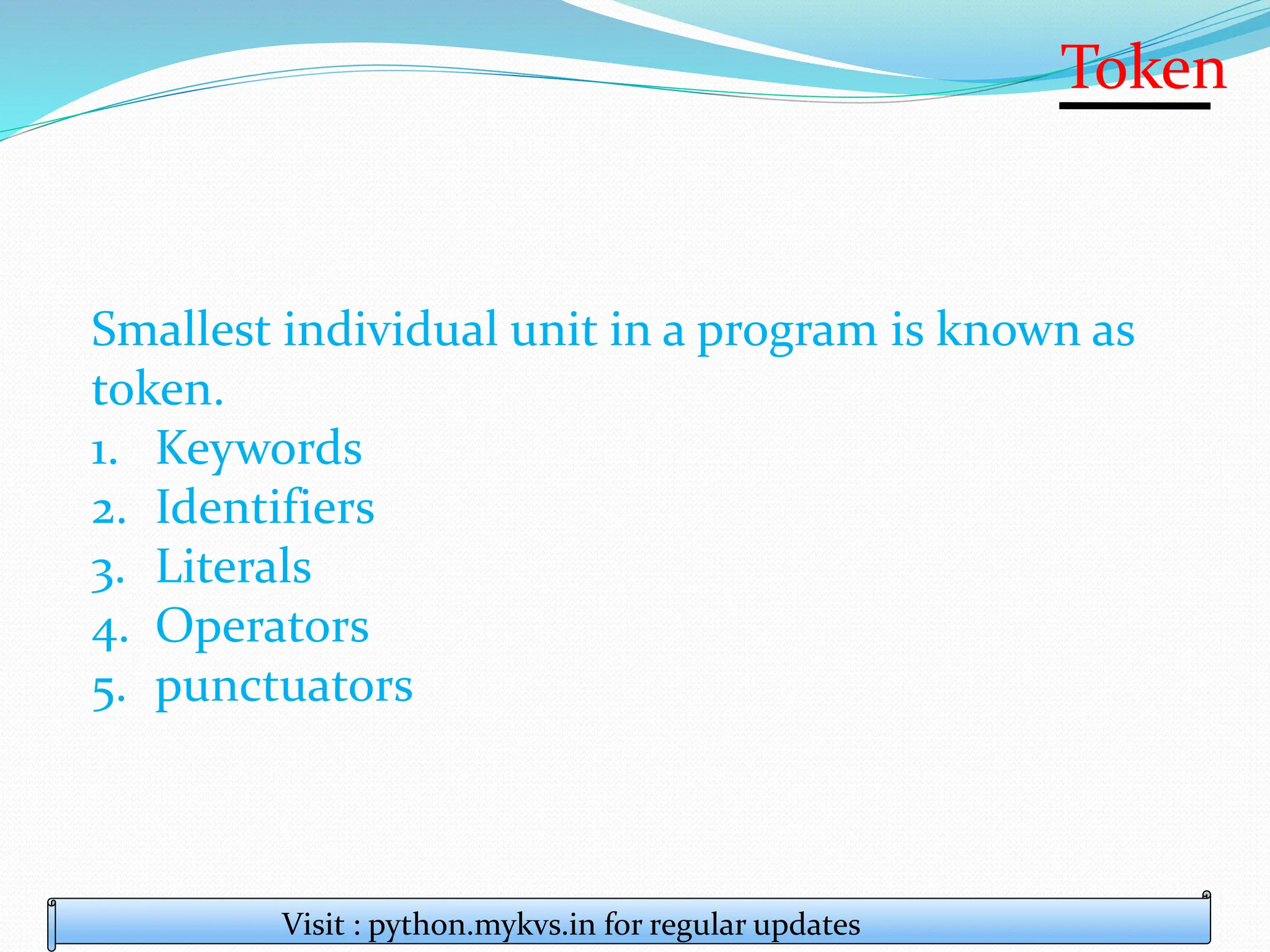 Token

Smallest individual unit in a program is known as token.
1. Keywords
2. Identifiers
3. Literals
4. Operators
5. punctuators

Visit : python.mykvs.in for regular updates